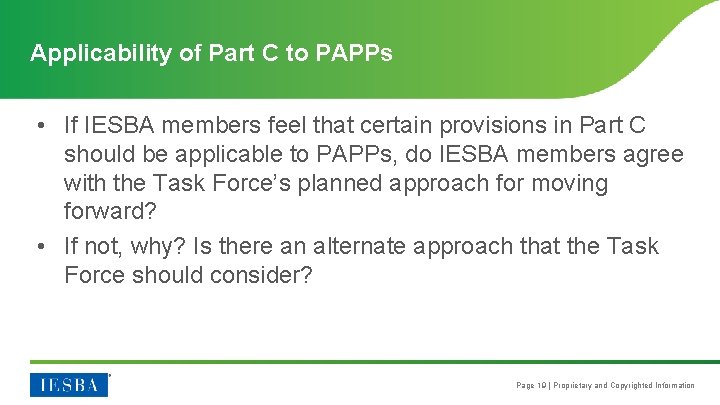 Applicability of Part C to PAPPs

• If IESBA members feel that certain provisions in Part C should be applicable to PAPPs, do IESBA members agree with the Task Force's planned approach for moving forward?

• If not, why? Is there an alternate approach that the Task Force should consider?

IESBA

Page 10 | Proprietary and Copyrighted Information